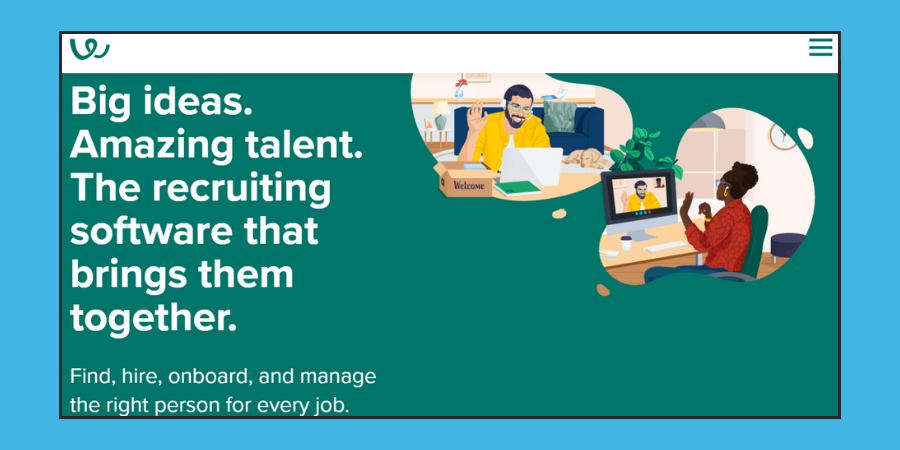 Big ideas. Amazing talent. The recruiting software that brings them together.

Find, hire, onboard, and manage the right person for every job.

Welcome